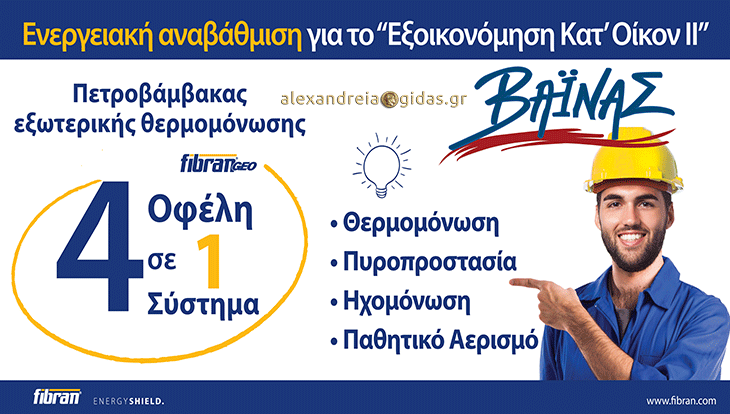 Ενεργειακή αναβάθμιση για το "Εξοικονόμηση Κατ' Οίκον ΙΙ"

Πετροβάμβακας εξωτερικής θερμομόνωσης

alexandreia gidas.gr

ΒΑΪΝΑΣ

fibran GEO

4 Οφέλη σε 1 Σύστημα

• Θερμομόνωση
• Πυροπροστασία
• Ηχομόνωση
• Παθητικό Αερισμό

fibran ENERGYSHIELD.

www.fibran.com